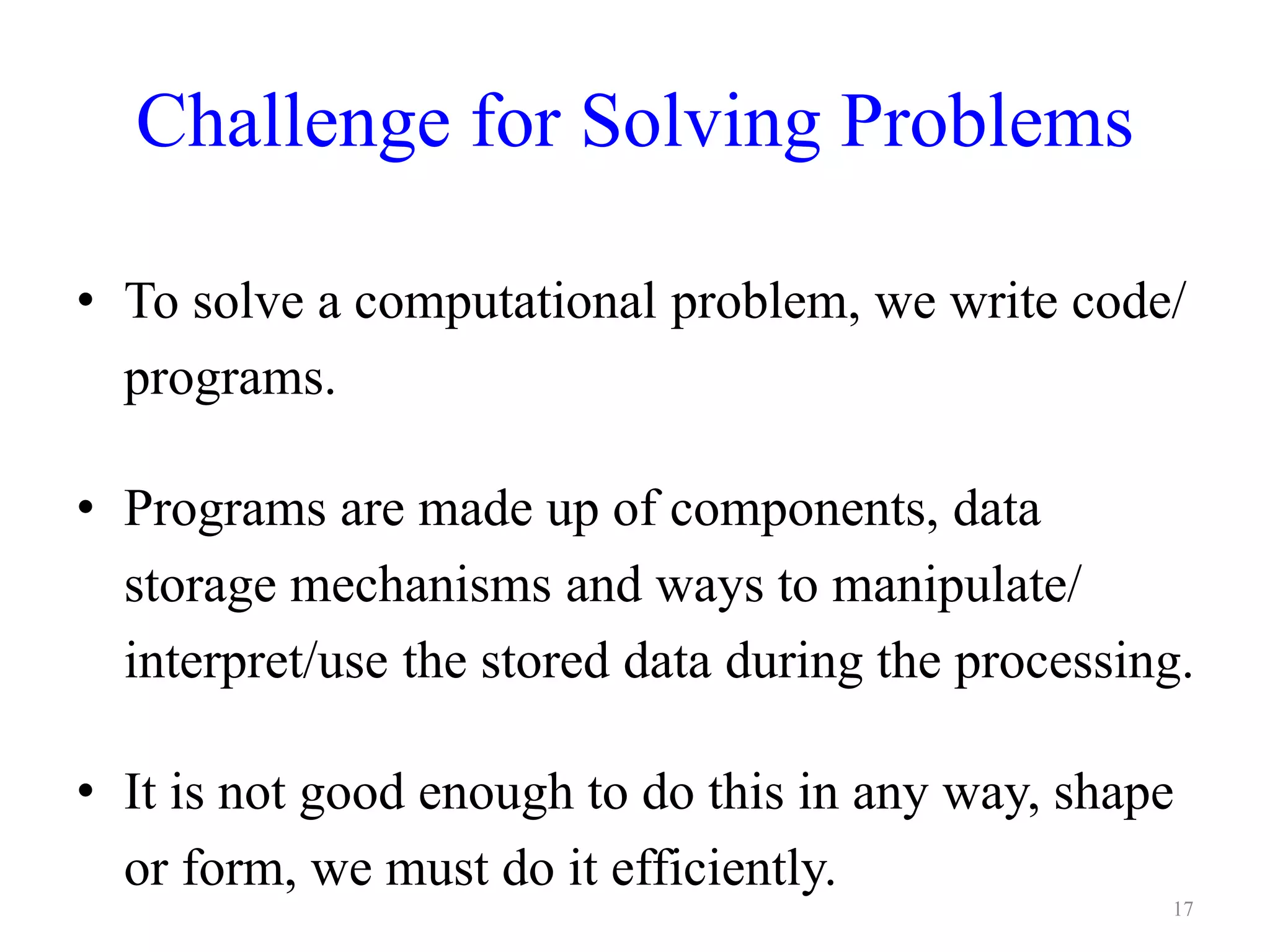 Challenge for Solving Problems

• To solve a computational problem, we write code/ programs.

• Programs are made up of components, data storage mechanisms and ways to manipulate/ interpret/use the stored data during the processing.

• It is not good enough to do this in any way, shape or form, we must do it efficiently.

17